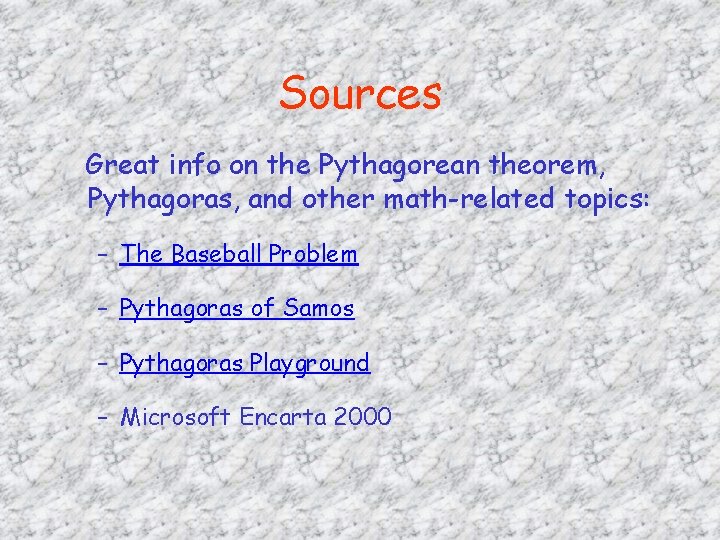 Sources

Great info on the Pythagorean theorem, Pythagoras, and other math-related topics:

– The Baseball Problem

– Pythagoras of Samos

– Pythagoras Playground

– Microsoft Encarta 2000